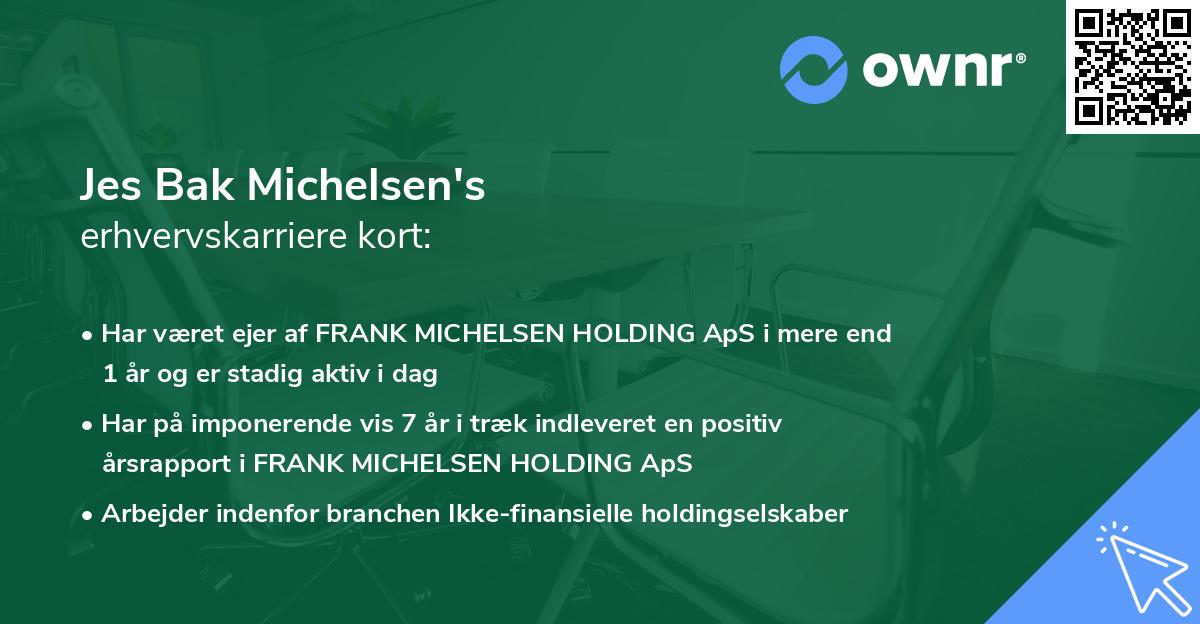 ownr®

Jes Bak Michelsen's
erhvervskarriere kort:

• Har været ejer af FRANK MICHELSEN HOLDING ApS i mere end 1 år og er stadig aktiv i dag
• Har på imponerende vis 7 år i træk indleveret en positiv årsrapport i FRANK MICHELSEN HOLDING ApS
• Arbejder indenfor branchen Ikke-finansielle holdingselskaber